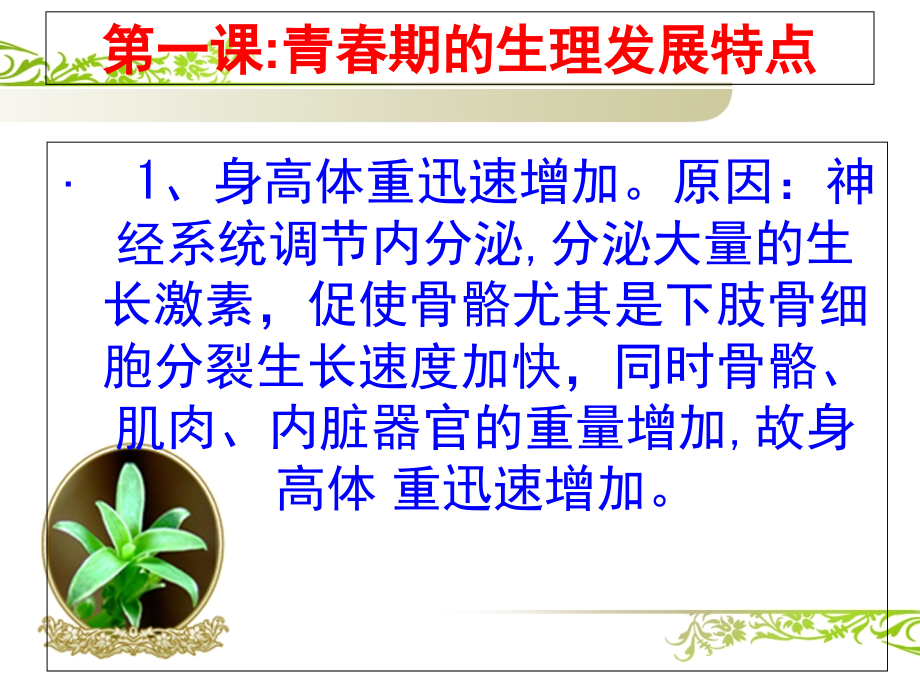 第一课:青春期的生理发展特点

· 1、身高体重迅速增加。原因：神经系统调节内分泌,分泌大量的生长激素，促使骨骼尤其是下肢骨细胞分裂生长速度加快，同时骨骼、肌肉、内脏器官的重量增加,故身高体 重迅速增加。